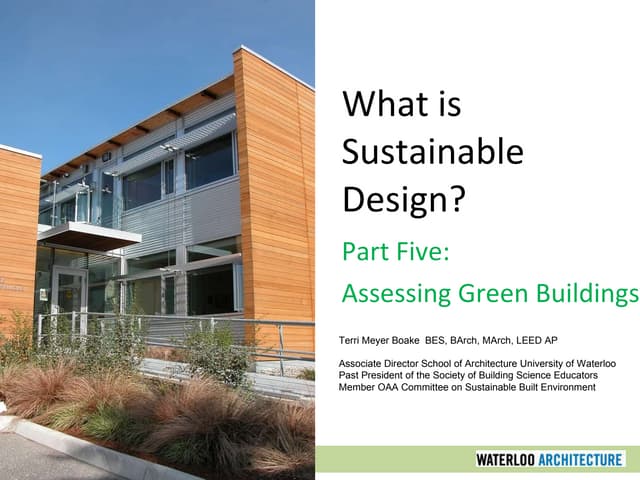 What is Sustainable Design?

Part Five:

Assessing Green Buildings

Terri Meyer Boake BES, BArch, MArch, LEED AP

Associate Director School of Architecture University of Waterloo
Past President of the Society of Building Science Educators
Member OAA Committee on Sustainable Built Environment

WATERLOO ARCHITECTURE